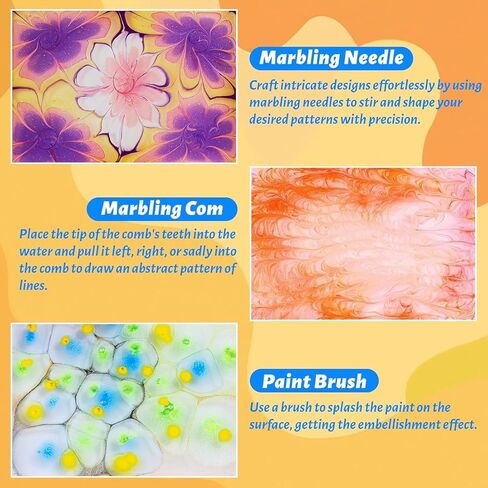 Marbling Needle

Craft intricate designs effortlessly by using marbling needles to stir and shape your desired patterns with precision.

Marbling Com

Place the tip of the comb's teeth into the water and pull it left, right, or sadly into the comb to draw an abstract pattern of lines.

Paint Brush

Use a brush to splash the paint on the surface, getting the embellishment effect.